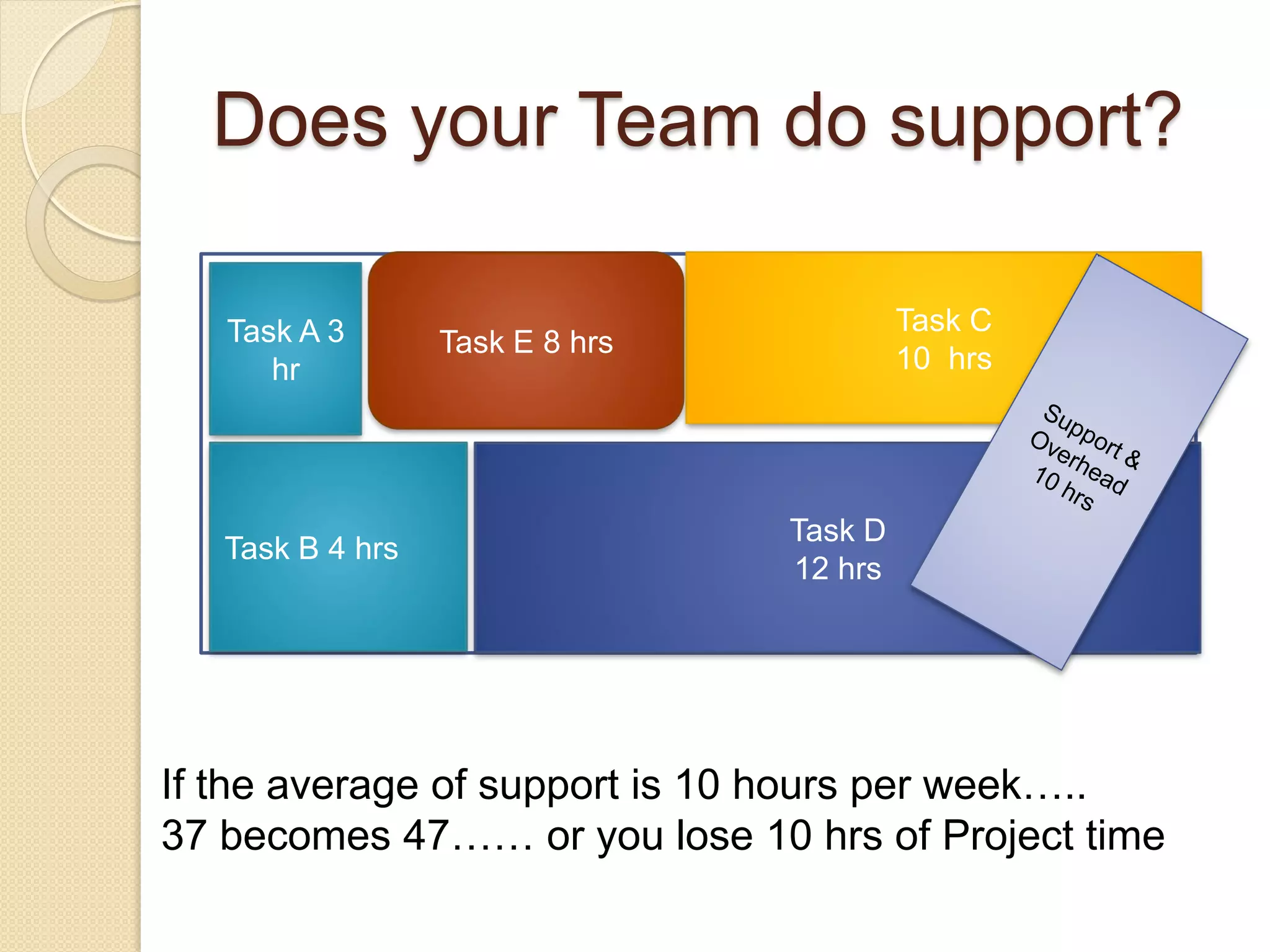 Does your Team do support?

Task A 3 hr

Task E 8 hrs

Task C 10 hrs

Task B 4 hrs

Task D 12 hrs

Support & Overhead 10 hrs

If the average of support is 10 hours per week…..
37 becomes 47…… or you lose 10 hrs of Project time